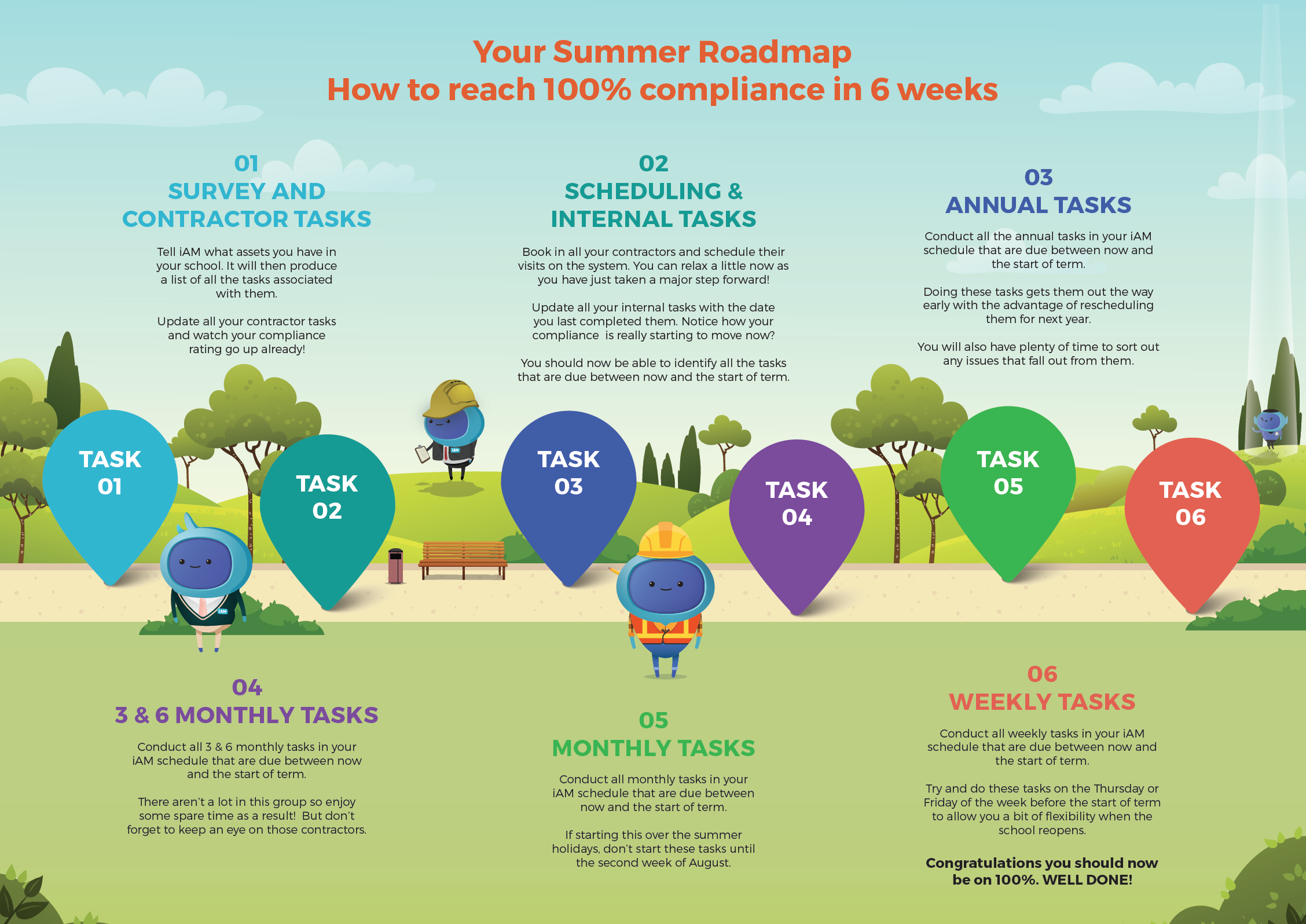 Your Summer Roadmap
How to reach 100% compliance in 6 weeks

01
SURVEY AND CONTRACTOR TASKS

Tell iAM what assets you have in your school. It will then produce a list of all the tasks associated with them.

Update all your contractor tasks and watch your compliance rating go up already!

02
SCHEDULING & INTERNAL TASKS

Book in all your contractors and schedule their visits on the system. You can relax a little now as you have just taken a major step forward!

Update all your internal tasks with the date you last completed them. Notice how your compliance is really starting to move now?

You should now be able to identify all the tasks that are due between now and the start of term.

03
ANNUAL TASKS

Conduct all the annual tasks in your iAM schedule that are due between now and the start of term.

Doing these tasks gets them out the way early with the advantage of rescheduling them for next year.

You will also have plenty of time to sort out any issues that fall out from them.

TASK 01

TASK 02

iAM

TASK 03

TASK 04

TASK 05

TASK 06

iAM

04
3 & 6 MONTHLY TASKS

Conduct all 3 & 6 monthly tasks in your iAM schedule that are due between now and the start of term.

There aren't a lot in this group so enjoy some spare time as a result! But don't forget to keep an eye on those contractors.

05
MONTHLY TASKS

Conduct all monthly tasks in your iAM schedule that are due between now and the start of term.

If starting this over the summer holidays, don't start these tasks until the second week of August.

06
WEEKLY TASKS

Conduct all weekly tasks in your iAM schedule that are due between now and the start of term.

Try and do these tasks on the Thursday or Friday of the week before the start of term to allow you a bit of flexibility when the school reopens.

Congratulations you should now be on 100%. WELL DONE!